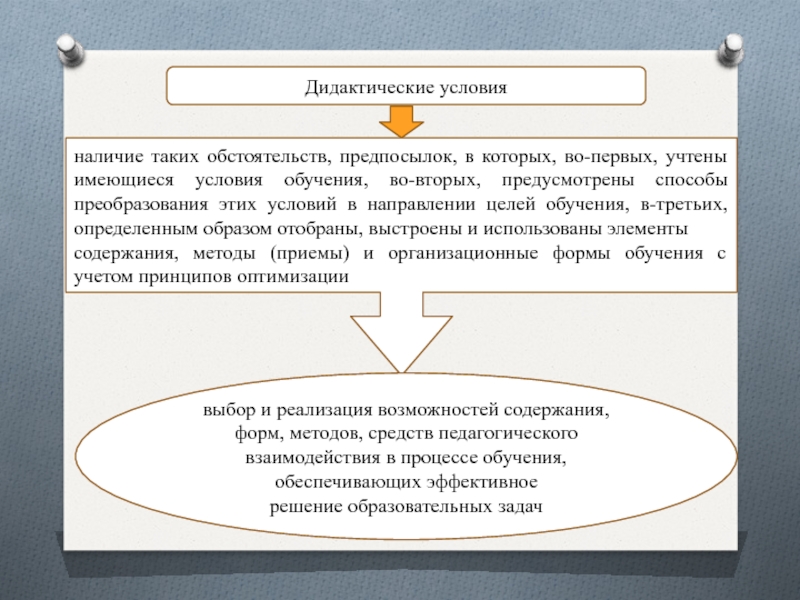 Дидактические условия

наличие таких обстоятельств, предпосылок, в которых, во-первых, учтены имеющиеся условия обучения, во-вторых, предусмотрены способы преобразования этих условий в направлении целей обучения, в-третьих, определенным образом отобраны, выстроены и использованы элементы содержания, методы (приемы) и организационные формы обучения с учетом принципов оптимизации

выбор и реализация возможностей содержания, форм, методов, средств педагогического взаимодействия в процессе обучения, обеспечивающих эффективное решение образовательных задач